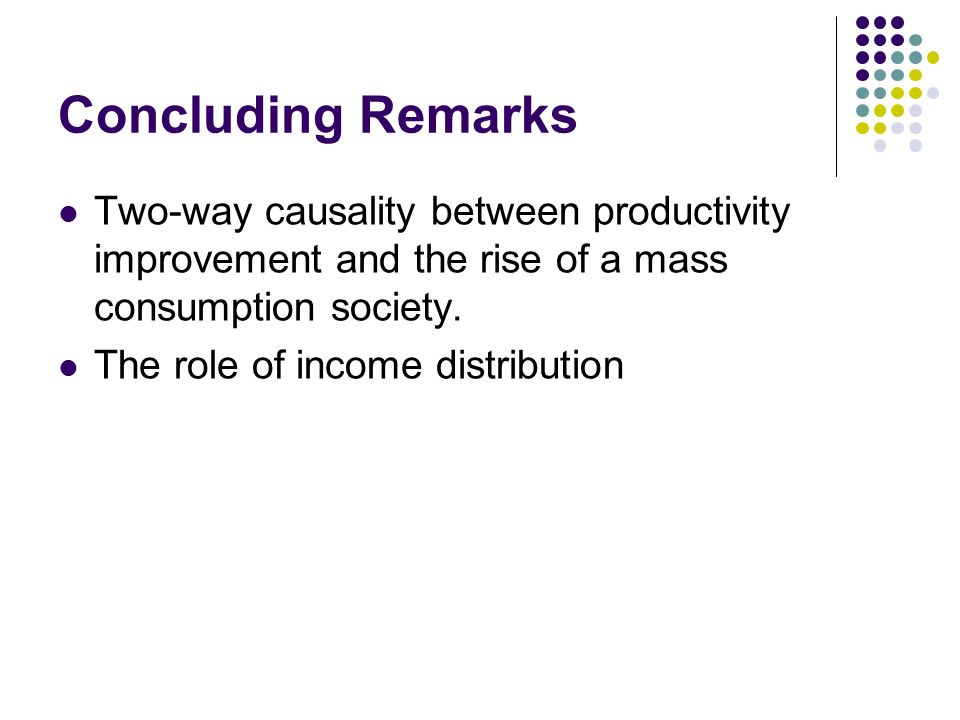 Concluding Remarks

- Two-way causality between productivity improvement and the rise of a mass consumption society.
- The role of income distribution